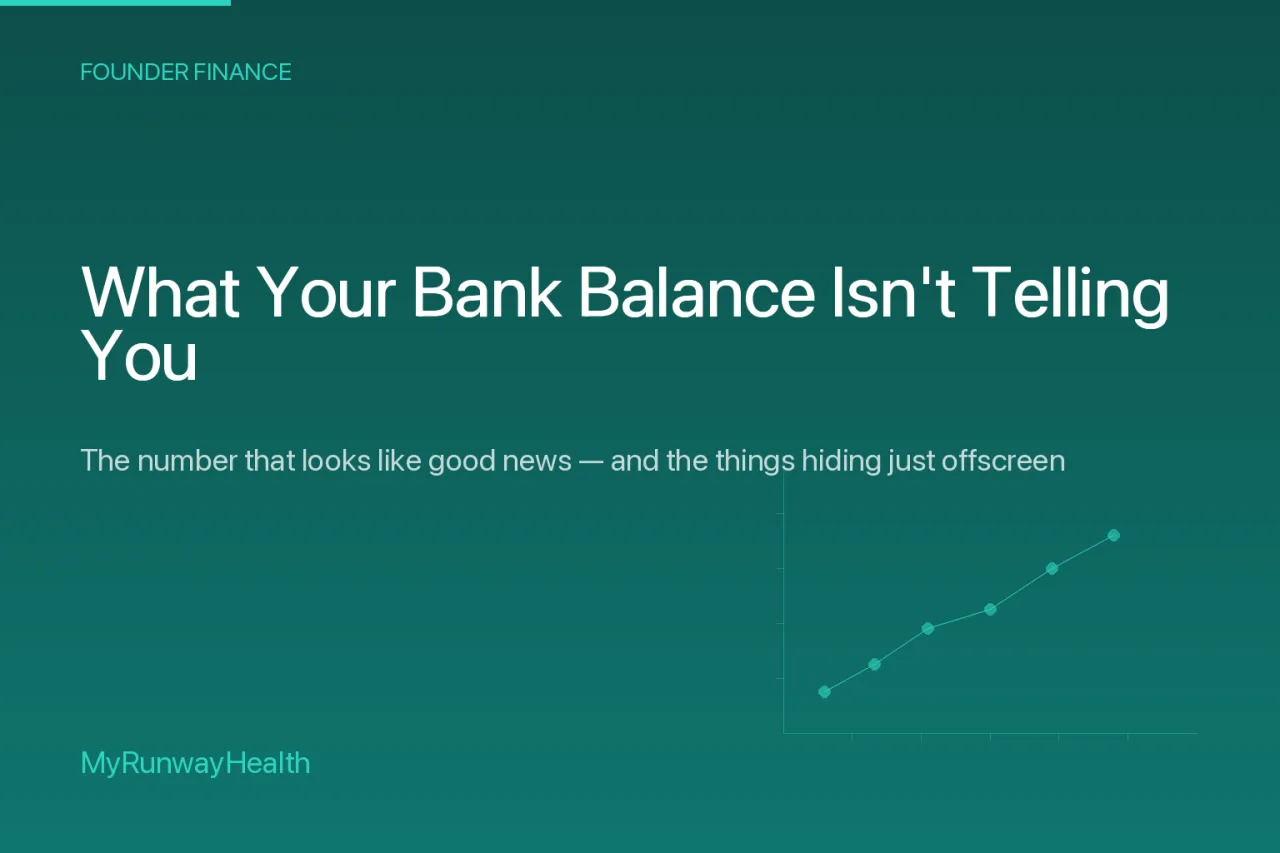 FOUNDER FINANCE

What Your Bank Balance Isn't Telling You

The number that looks like good news — and the things hiding just offscreen

MyRunwayHealth